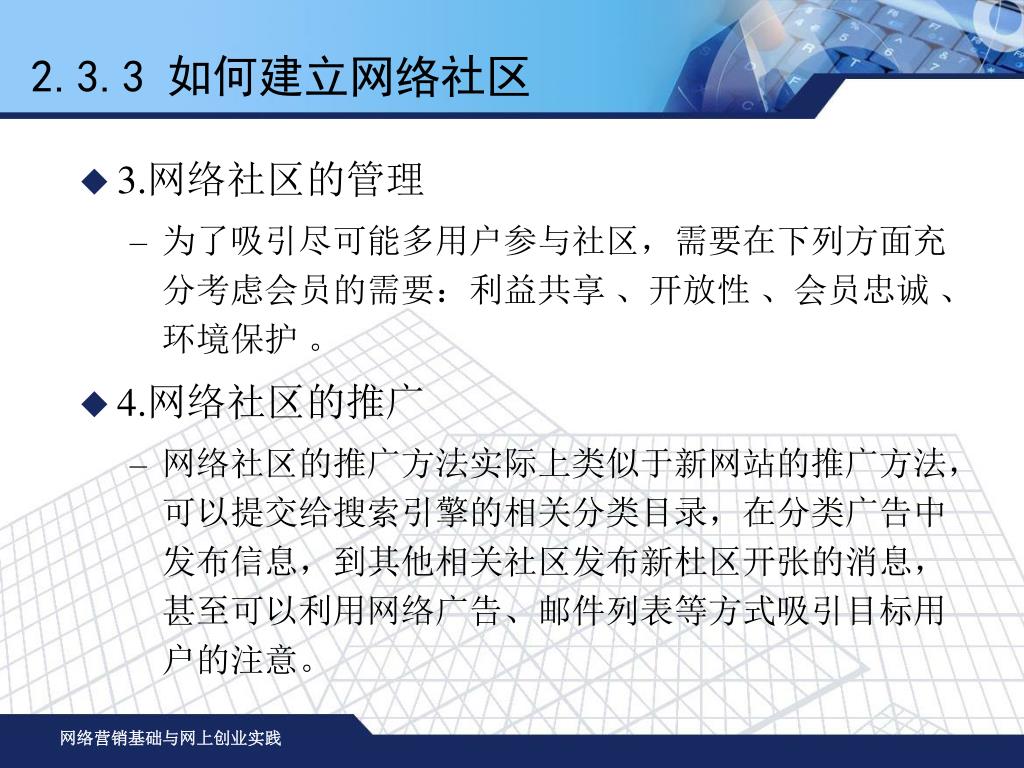 2.3.3 如何建立网络社区

◆ 3.网络社区的管理

– 为了吸引尽可能多用户参与社区，需要在下列方面充分考虑会员的需要：利益共享 、开放性 、会员忠诚 、环境保护 。

◆ 4.网络社区的推广

– 网络社区的推广方法实际上类似于新网站的推广方法，可以提交给搜索引擎的相关分类目录，在分类广告中发布信息，到其他相关社区发布新杜区开张的消息，甚至可以利用网络广告、邮件列表等方式吸引目标用户的注意。

网络营销基础与网上创业实践